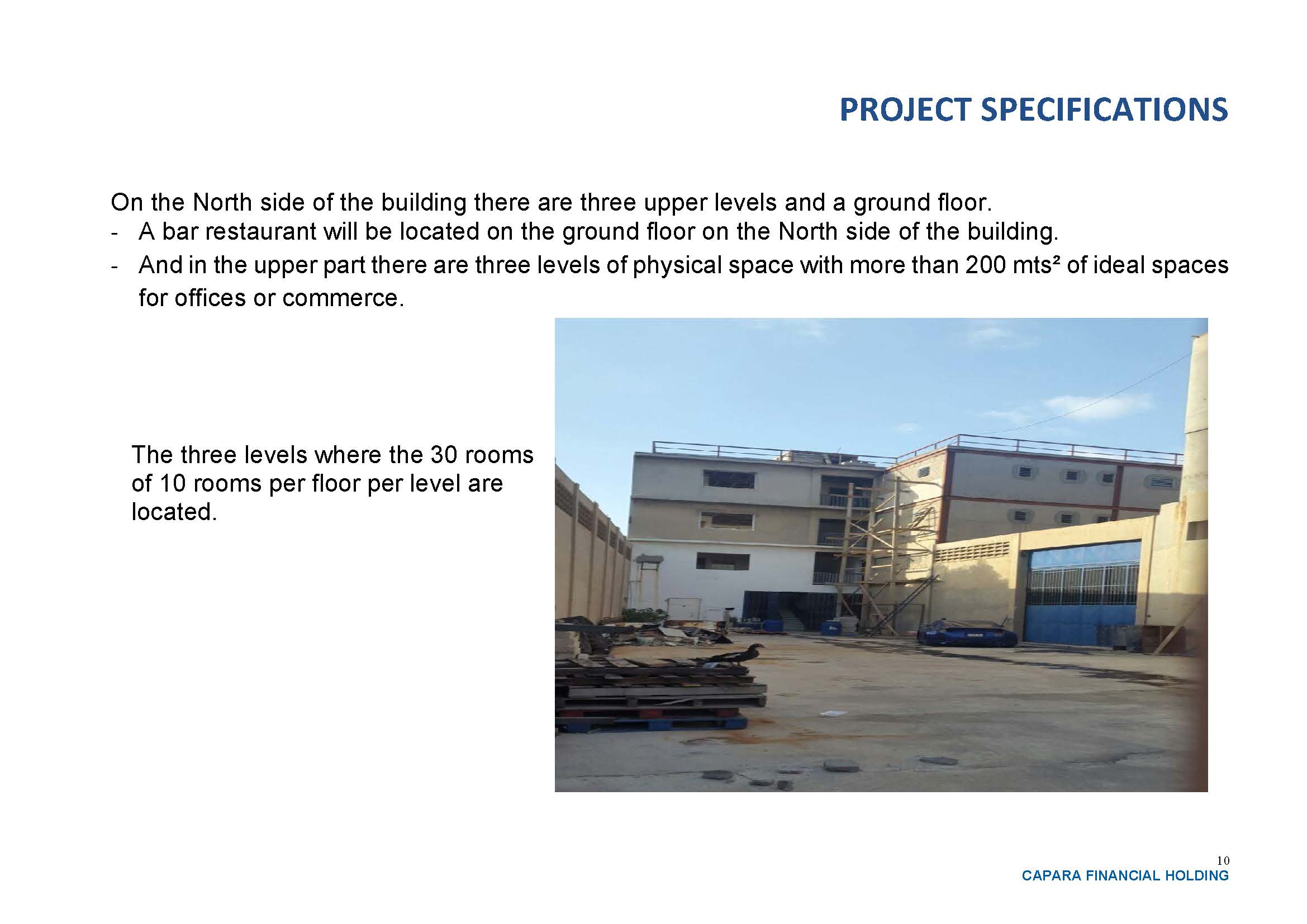 PROJECT SPECIFICATIONS

On the North side of the building there are three upper levels and a ground floor.
- A bar restaurant will be located on the ground floor on the North side of the building.
- And in the upper part there are three levels of physical space with more than 200 mts² of ideal spaces for offices or commerce.

The three levels where the 30 rooms of 10 rooms per floor per level are located.

10
CAPARA FINANCIAL HOLDING